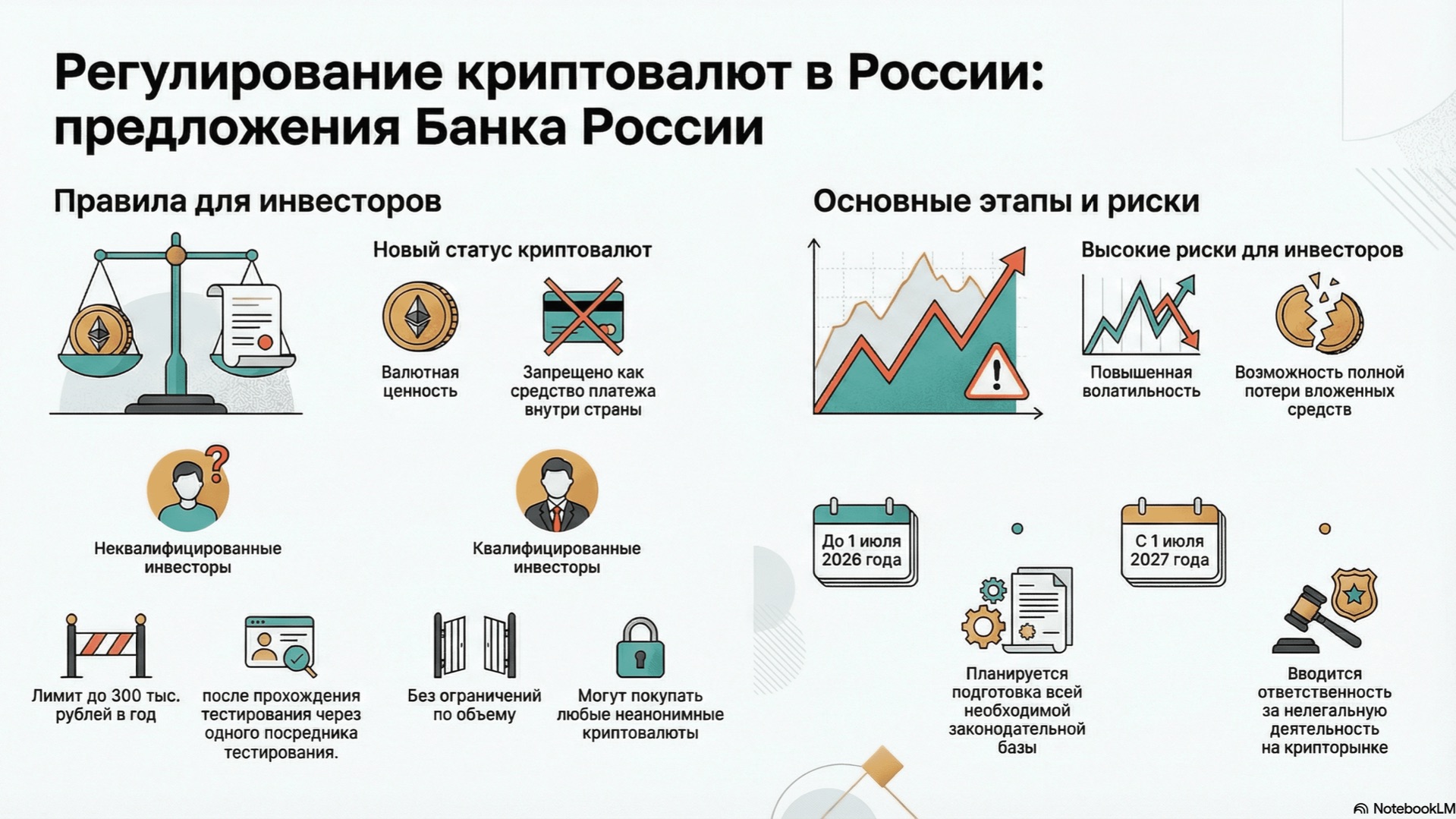 Регулирование криптовалют в России: предложения Банка России

Правила для инвесторов

Новый статус криптовалют

Валютная ценность

Запрещено как средство платежа внутри страны

Неквалифицированные инвесторы

Квалифицированные инвесторы

Лимит до 300 тыс. рублей в год

после прохождения тестирования через одного посредника тестирования.

Без ограничений по объему

Могут покупать любые неанонимные криптовалюты

Основные этапы и риски

Высокие риски для инвесторов

Повышенная волатильность

Возможность полной потери вложенных средств

До 1 июля 2026 года

Планируется подготовка всей необходимой законодательной базы

С 1 июля 2027 года

Вводится ответственность за нелегальную деятельность на крипторынке

NotebookLM